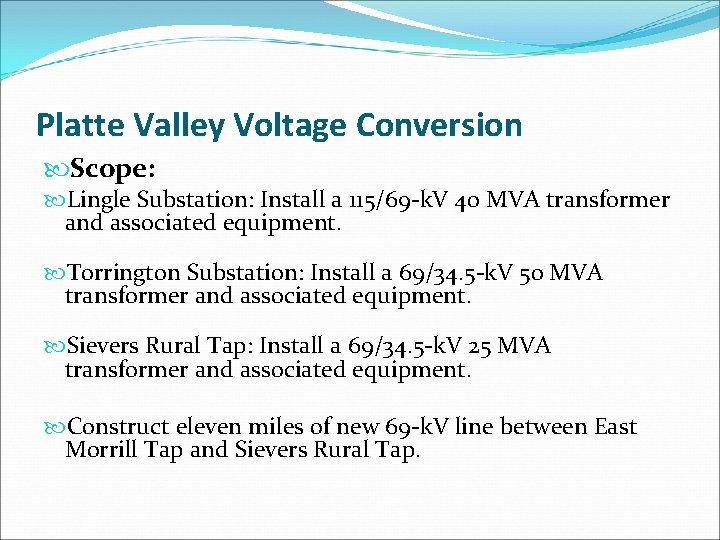 Platte Valley Voltage Conversion

Scope:

Lingle Substation: Install a 115/69-kV 40 MVA transformer and associated equipment.

Torrington Substation: Install a 69/34.5-kV 50 MVA transformer and associated equipment.

Sievers Rural Tap: Install a 69/34.5-kV 25 MVA transformer and associated equipment.

Construct eleven miles of new 69-kV line between East Morrill Tap and Sievers Rural Tap.